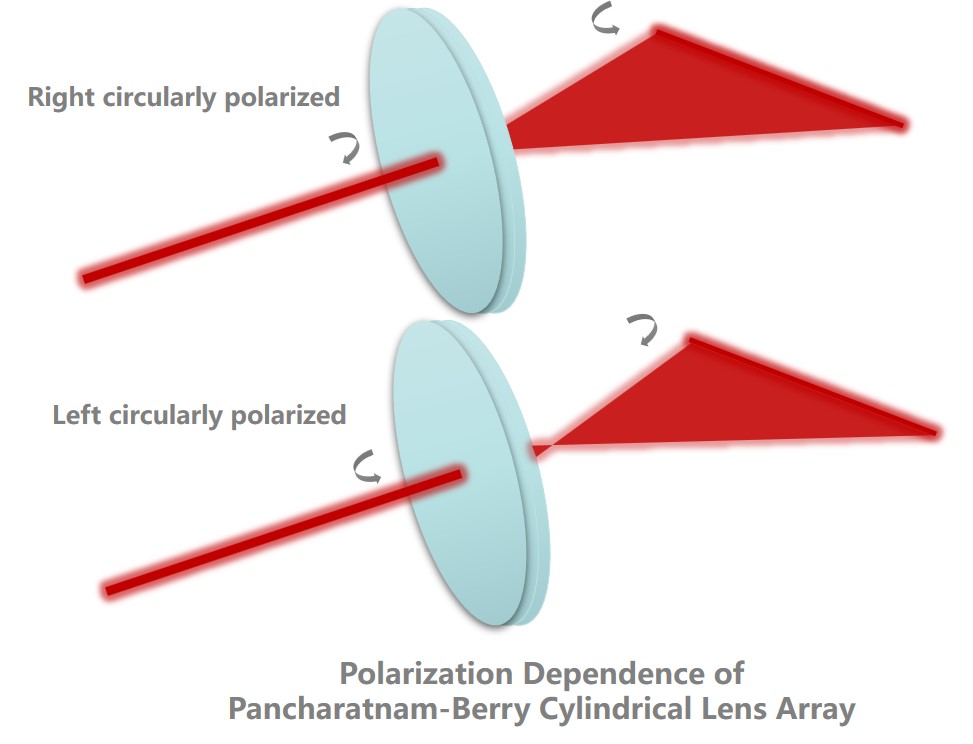 Right circularly polarized

Left circularly polarized

Polarization Dependence of Pancharatnam-Berry Cylindrical Lens Array